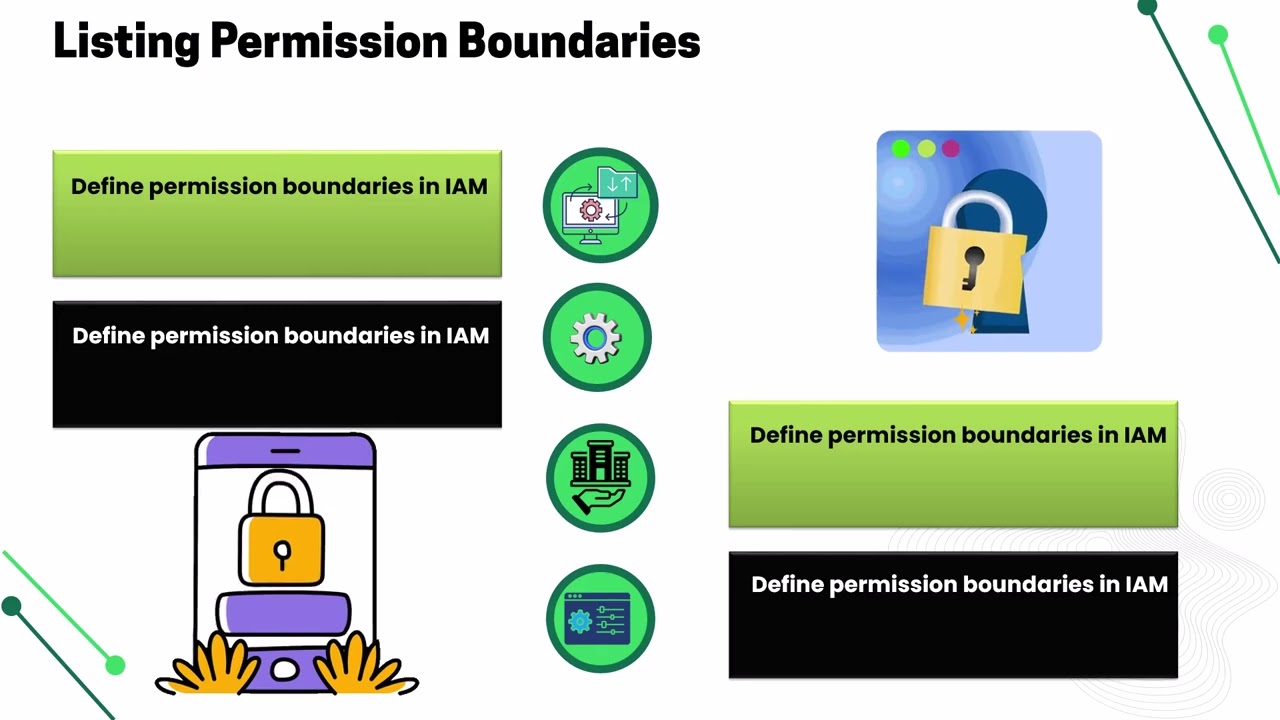 Listing Permission Boundaries

Define permission boundaries in IAM

Define permission boundaries in IAM

Define permission boundaries in IAM

Define permission boundaries in IAM